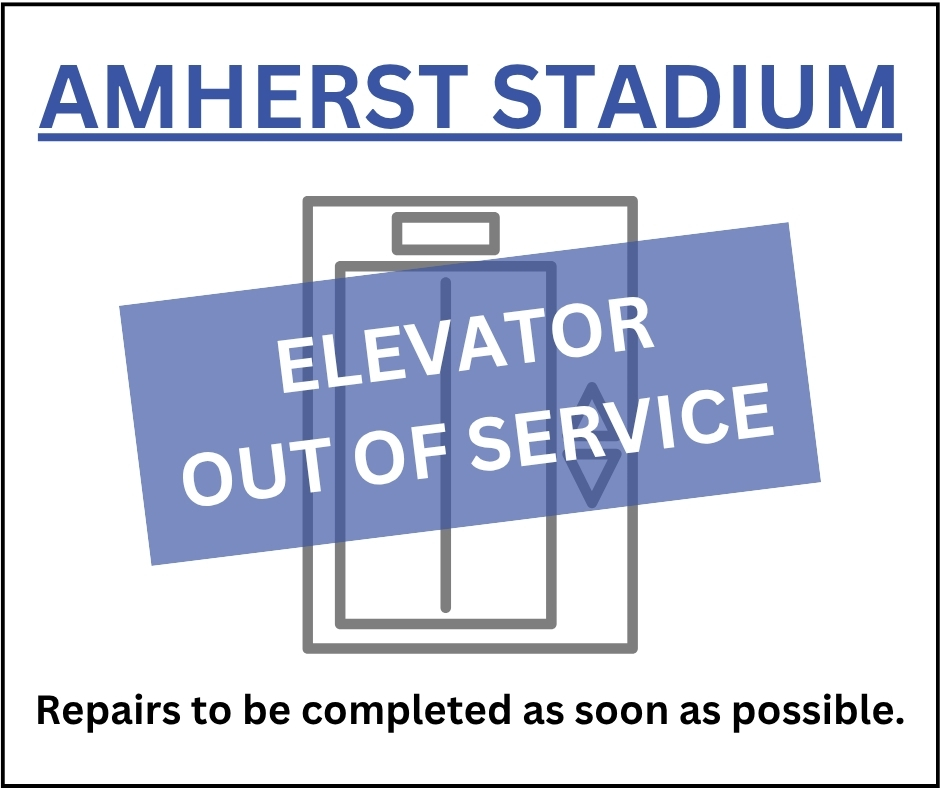 AMHERST STADIUM

ELEVATOR
OUT OF SERVICE

Repairs to be completed as soon as possible.